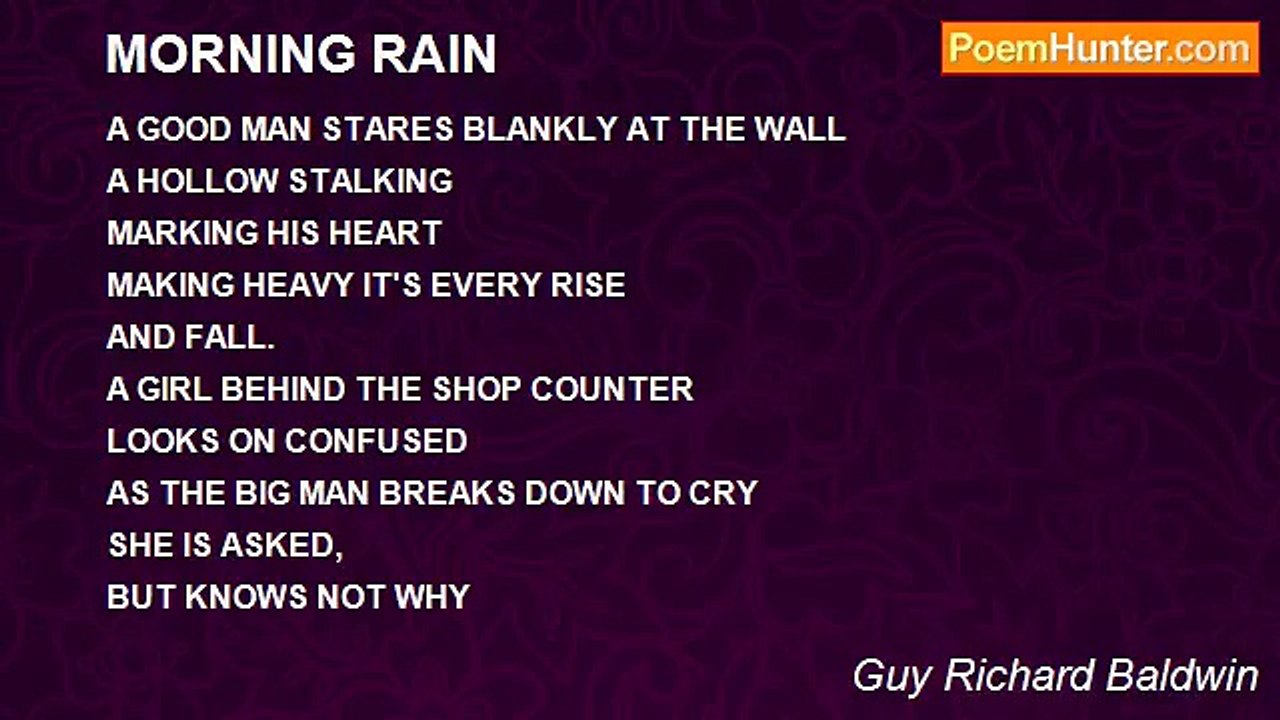 MORNING RAIN

PoemHunter.com

A GOOD MAN STARES BLANKLY AT THE WALL
A HOLLOW STALKING
MARKING HIS HEART
MAKING HEAVY IT'S EVERY RISE
AND FALL.
A GIRL BEHIND THE SHOP COUNTER
LOOKS ON CONFUSED
AS THE BIG MAN BREAKS DOWN TO CRY
SHE IS ASKED,
BUT KNOWS NOT WHY

Guy Richard Baldwin